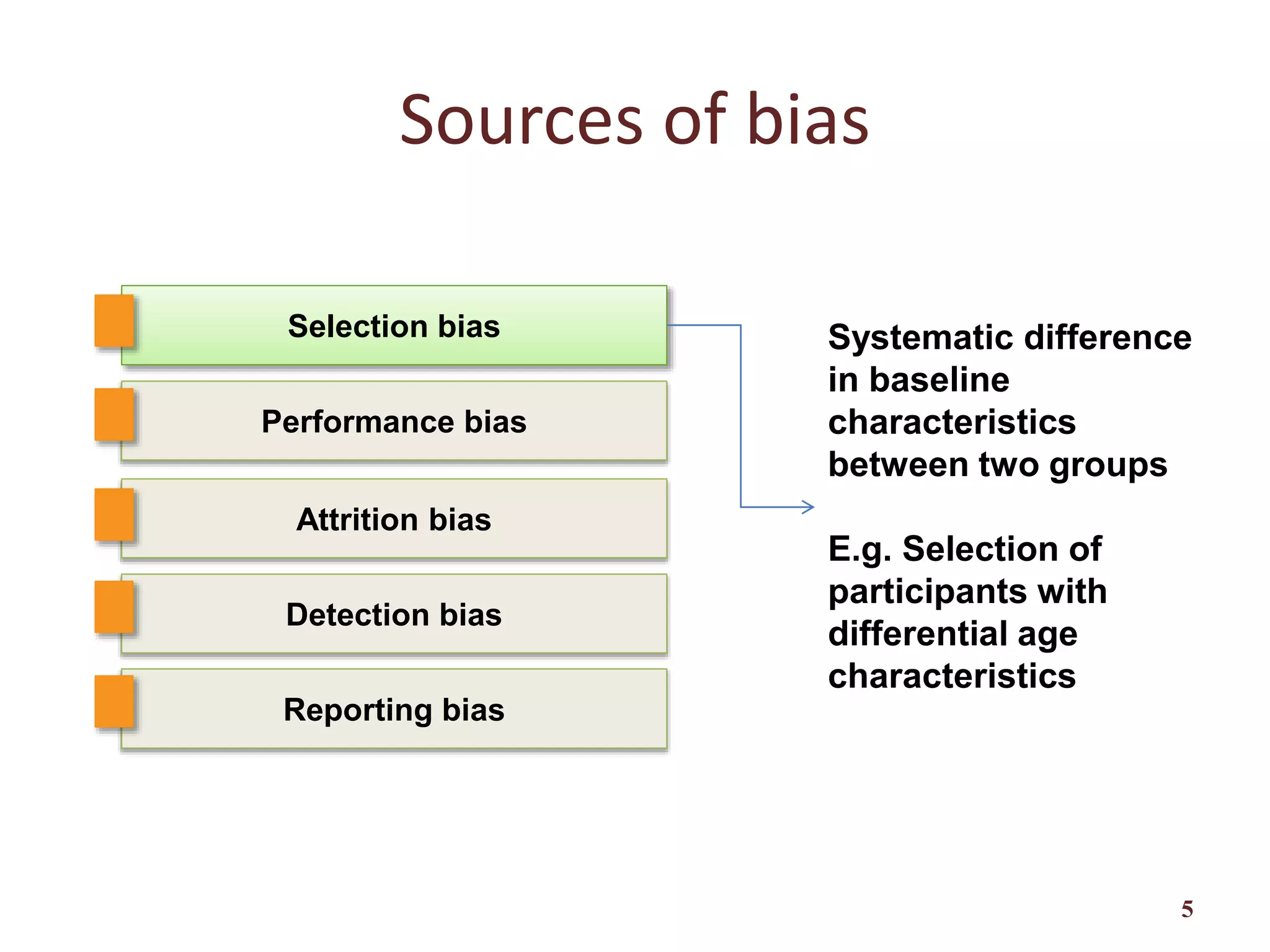 Sources of bias

Selection bias

Performance bias

Attrition bias

Detection bias

Reporting bias

Systematic difference in baseline characteristics between two groups

E.g. Selection of participants with differential age characteristics

5